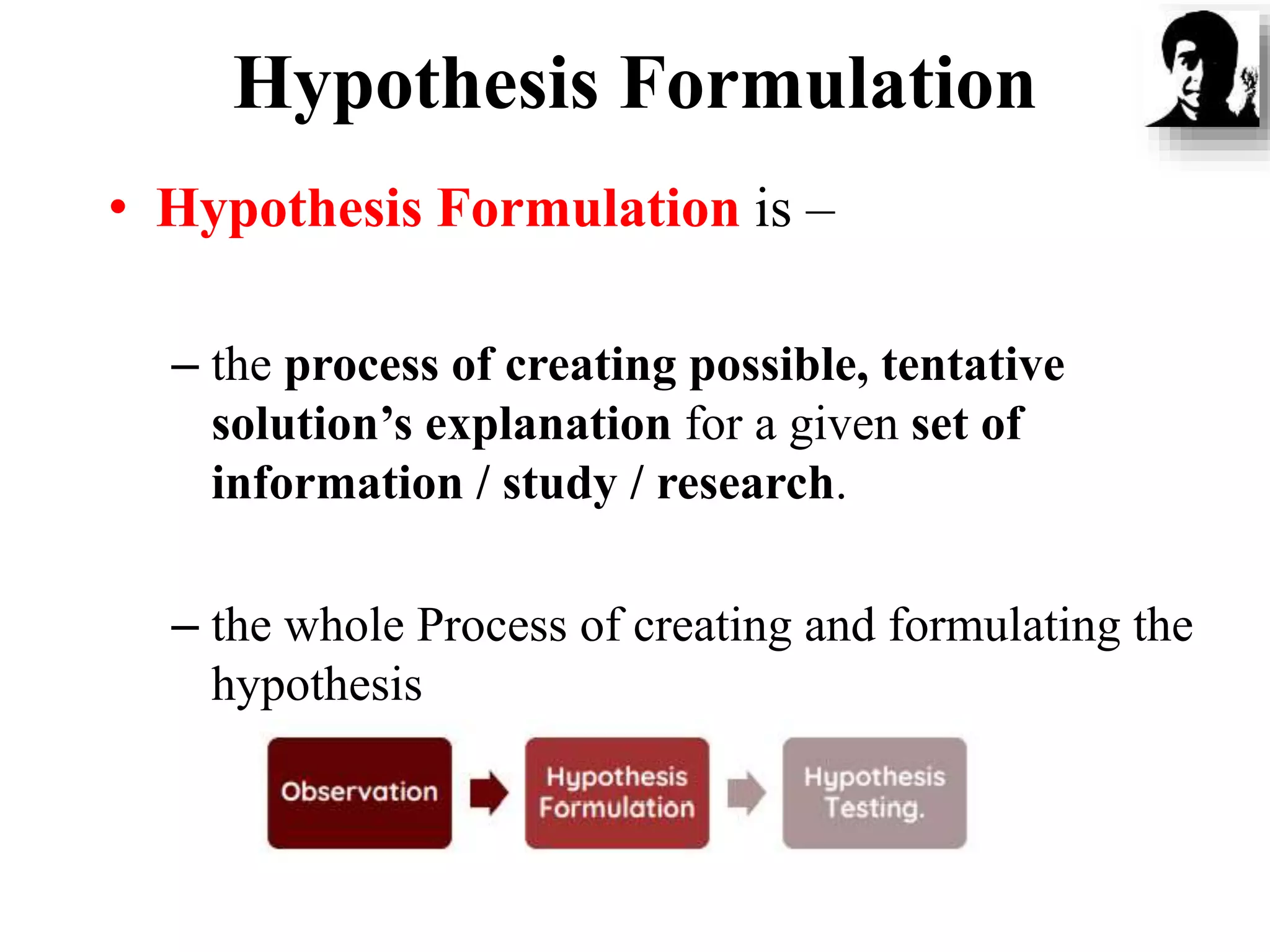 Hypothesis Formulation

• Hypothesis Formulation is –

– the process of creating possible, tentative solution’s explanation for a given set of information / study / research.

– the whole Process of creating and formulating the hypothesis

Observation

Hypothesis Formulation

Hypothesis Testing.